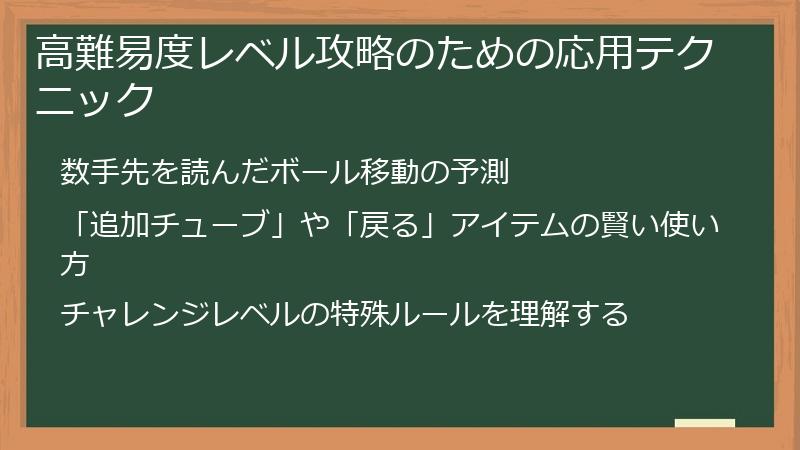 高難易度レベル攻略のための応用テクニック

数手先を読んだボール移動の予測

「追加チューブ」や「戻る」アイテムの賢い使い方

チャレンジレベルの特殊ルールを理解する